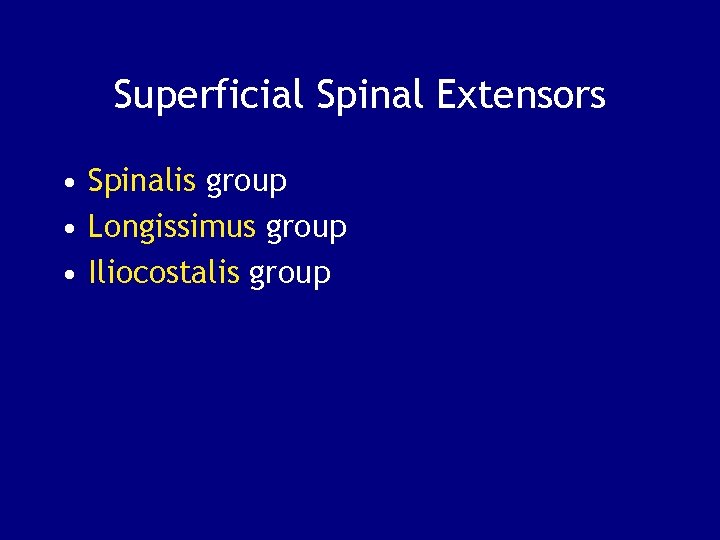 Superficial Spinal Extensors

• Spinalis group
• Longissimus group
• Iliocostalis group